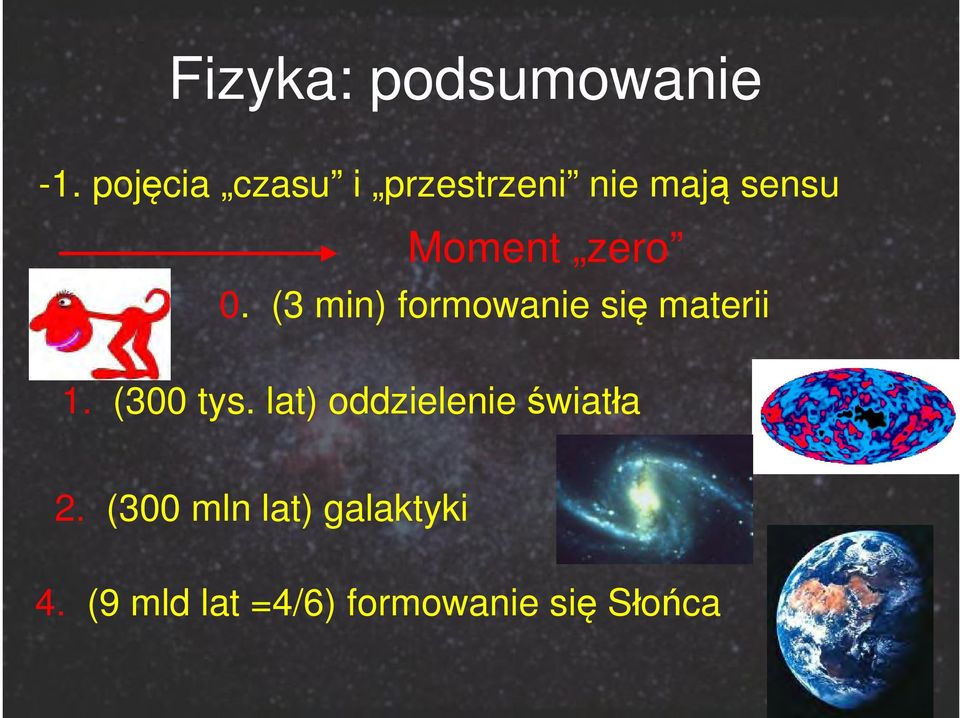 Fizyka: podsumowanie

-1. pojęcia „czasu” i „przestrzeni” nie mają sensu

Moment „zero”

0. (3 min) formowanie się materii

1. (300 tys. lat) oddzielenie światła

2. (300 mln lat) galaktyki

4. (9 mld lat =4/6) formowanie się Słońca